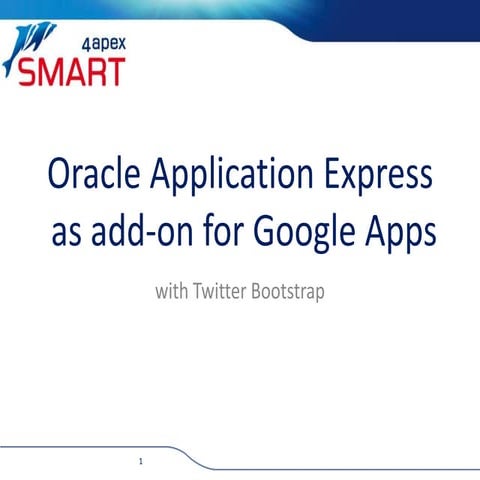 4apex
SMART

Oracle Application Express as add-on for Google Apps

with Twitter Bootstrap

1